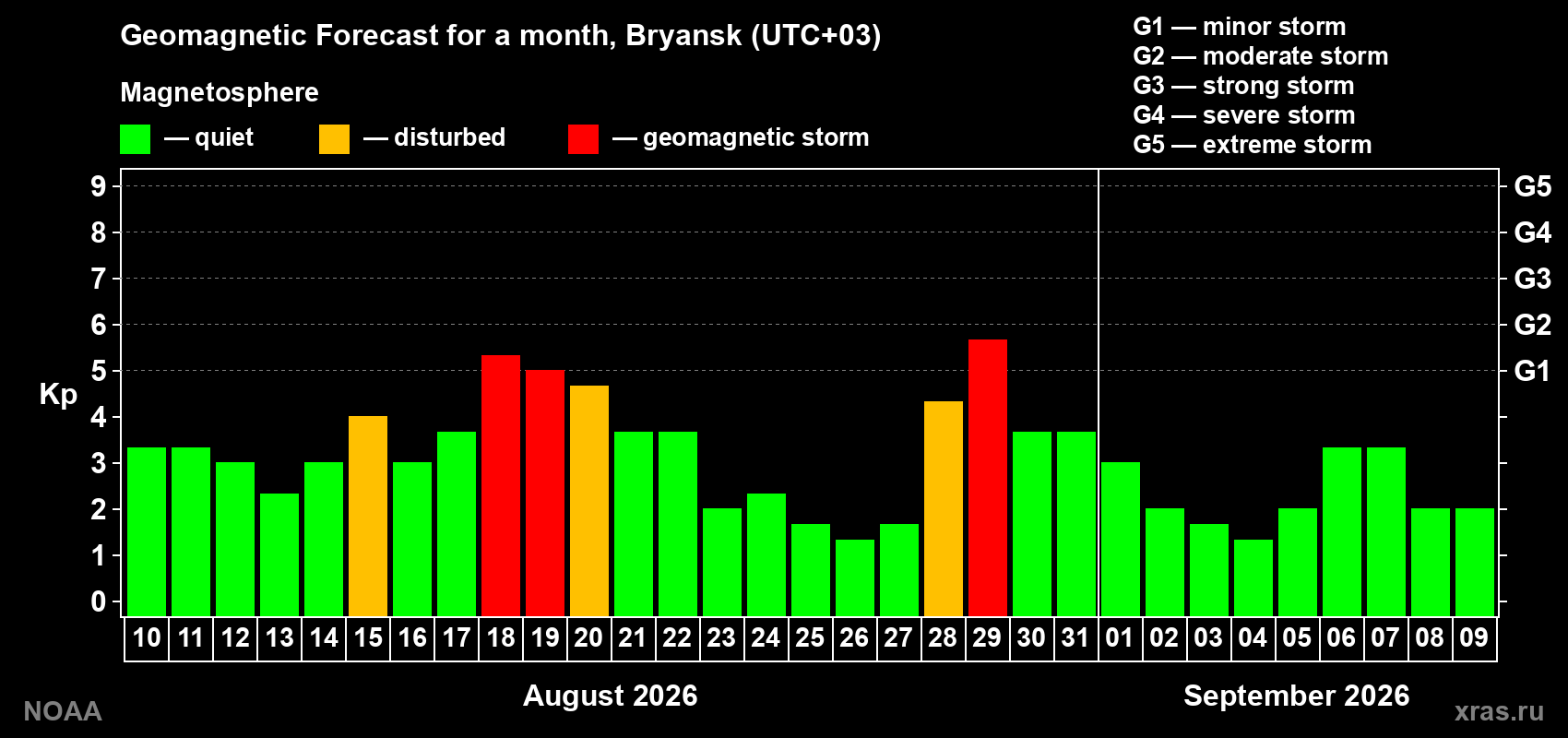 Geomagnetic Forecast for a month, Bryansk (UTC+03)

Magnetosphere

— quiet — disturbed — geomagnetic storm

G1 — minor storm
G2 — moderate storm
G3 — strong storm
G4 — severe storm
G5 — extreme storm

Kp

9
8
7
6
5
4
3
2
1
0

G5
G4
G3
G2
G1

10 11 12 13 14 15 16 17 18 19 20 21 22 23 24 25 26 27 28 29 30 31 01 02 03 04 05 06 07 08 09

August 2026

September 2026

NOAA

xras.ru